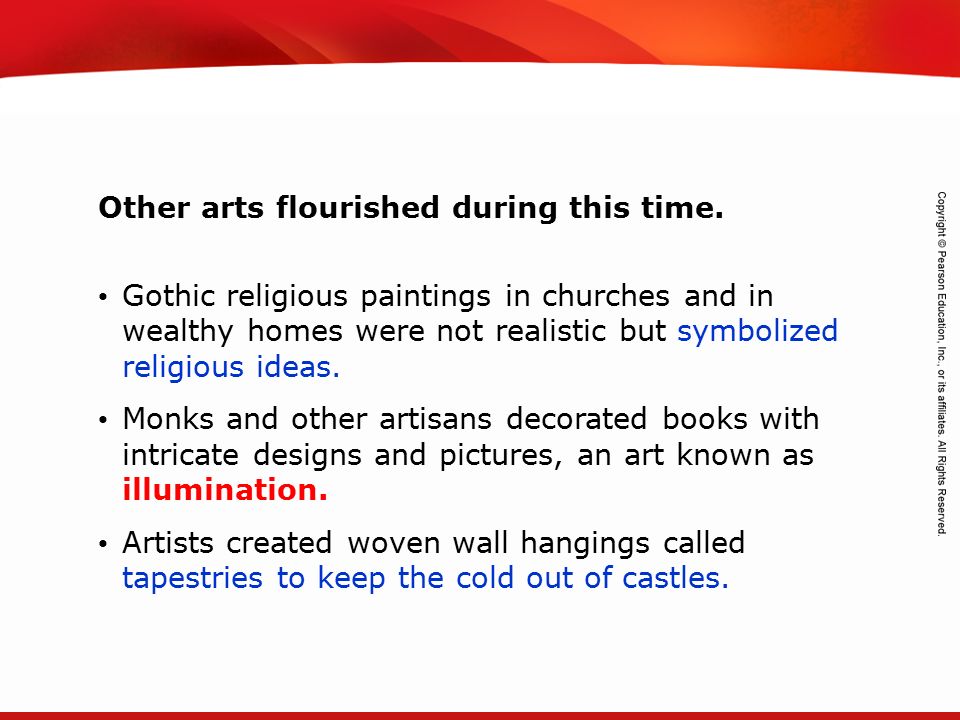 Other arts flourished during this time.

• Gothic religious paintings in churches and in wealthy homes were not realistic but symbolized religious ideas.

• Monks and other artisans decorated books with intricate designs and pictures, an art known as illumination.

• Artists created woven wall hangings called tapestries to keep the cold out of castles.

Copyright © Pearson Education, Inc., or its affiliates. All Rights Reserved.